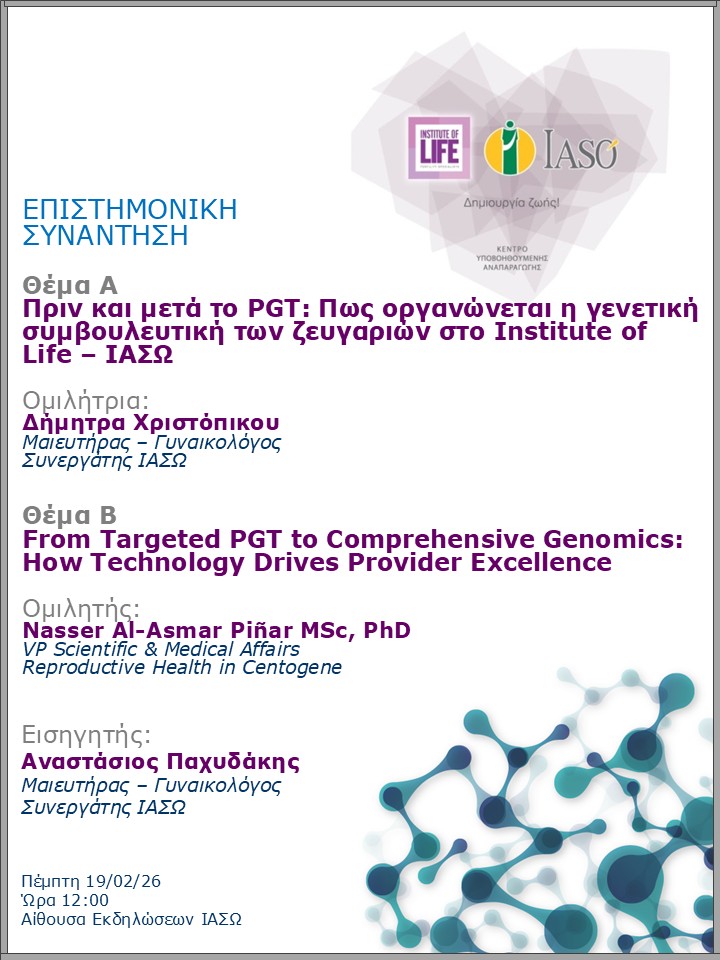 INSTITUTE OF LIFE

IASO

Δημιουργία ζωής!

ΚΕΝΤΡΟ ΥΠΟΒΟΗΘΟΥΜΕΝΗΣ ΑΝΑΠΑΡΑΓΩΓΗΣ

ΕΠΙΣΤΗΜΟΝΙΚΗ ΣΥΝΑΝΤΗΣΗ

Θέμα Α
Πριν και μετά το PGT: Πως οργανώνεται η γενετική συμβουλευτική των ζευγαριών στο Institute of Life – ΙΑΣΩ

Ομιλήτρια:
Δήμητρα Χριστόπικου
Μαιευτήρας – Γυναικολόγος
Συνεργάτης ΙΑΣΩ

Θέμα Β
From Targeted PGT to Comprehensive Genomics: How Technology Drives Provider Excellence

Ομιλητής:
Nasser Al-Asmar Piñar MSc, PhD
VP Scientific & Medical Affairs
Reproductive Health in Centogene

Εισηγητής:
Αναστάσιος Παχυδάκης
Μαιευτήρας – Γυναικολόγος
Συνεργάτης ΙΑΣΩ

Πέμπτη 19/02/26
Ώρα 12:00
Αίθουσα Εκδηλώσεων ΙΑΣΩ